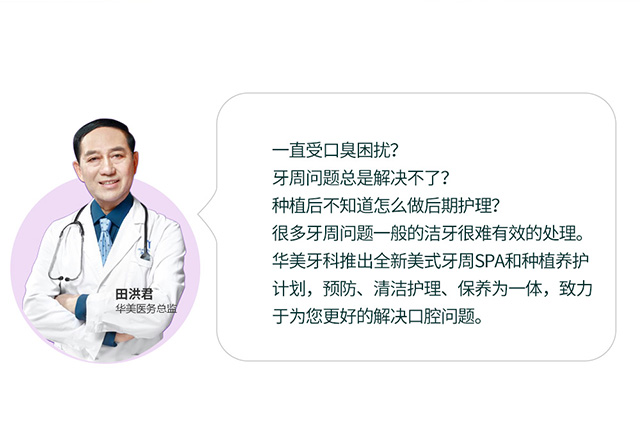 田洪君
华美医务总监

一直受口臭困扰？
牙周问题总是解决不了？
种植后不知道怎么做后期护理？
很多牙周问题一般的洁牙很难有效的处理。
华美牙科推出全新美式牙周SPA和种植养护计划，预防、清洁护理、保养为一体，致力于为您更好的解决口腔问题。